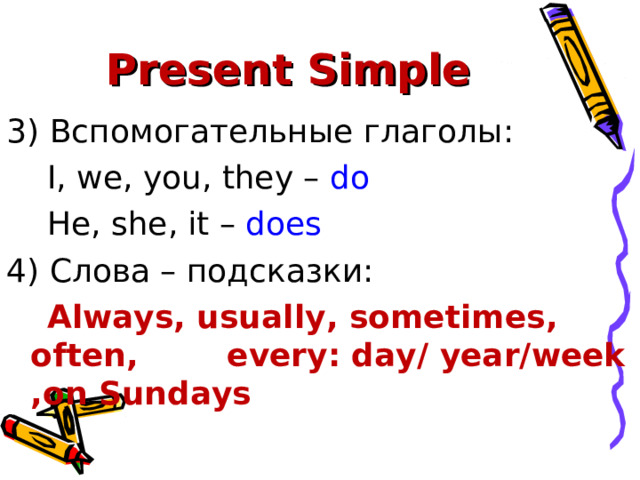 Present Simple

3) Вспомогательные глаголы:

I, we, you, they – do

He, she, it – does

4) Слова – подсказки:

Always, usually, sometimes, often, every: day/ year/week ,on Sundays